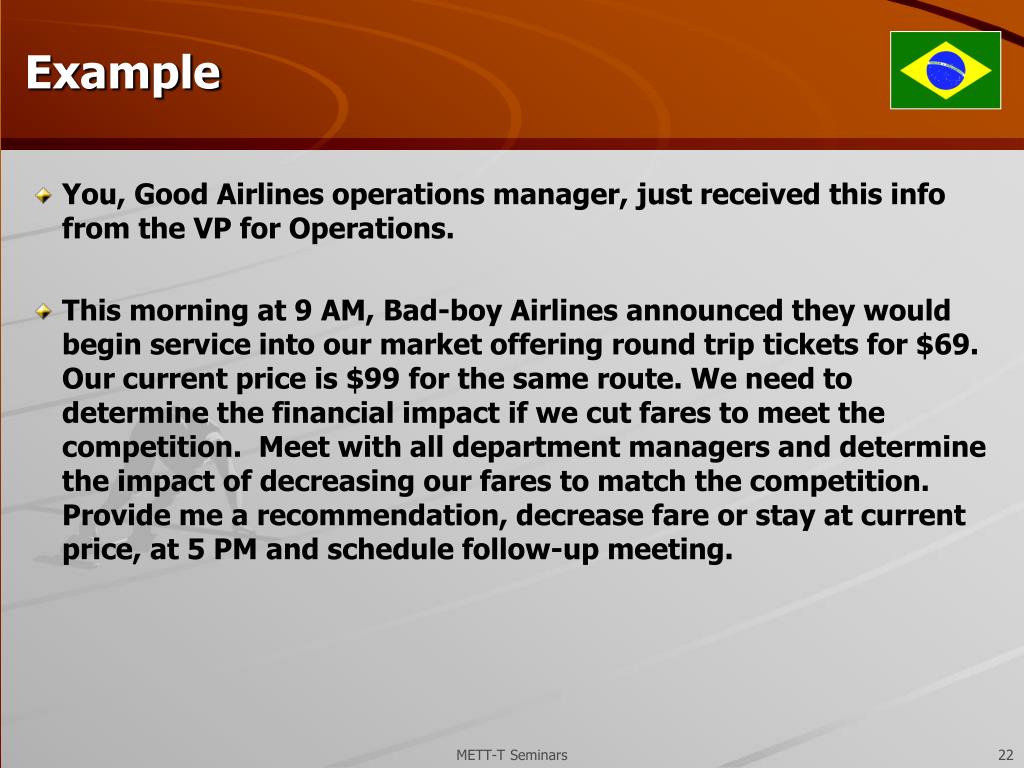 Example

You, Good Airlines operations manager, just received this info from the VP for Operations.

This morning at 9 AM, Bad-boy Airlines announced they would begin service into our market offering round trip tickets for \$69. Our current price is \$99 for the same route. We need to determine the financial impact if we cut fares to meet the competition.  Meet with all department managers and determine the impact of decreasing our fares to match the competition. Provide me a recommendation, decrease fare or stay at current price, at 5 PM and schedule follow-up meeting.

METT-T Seminars

22